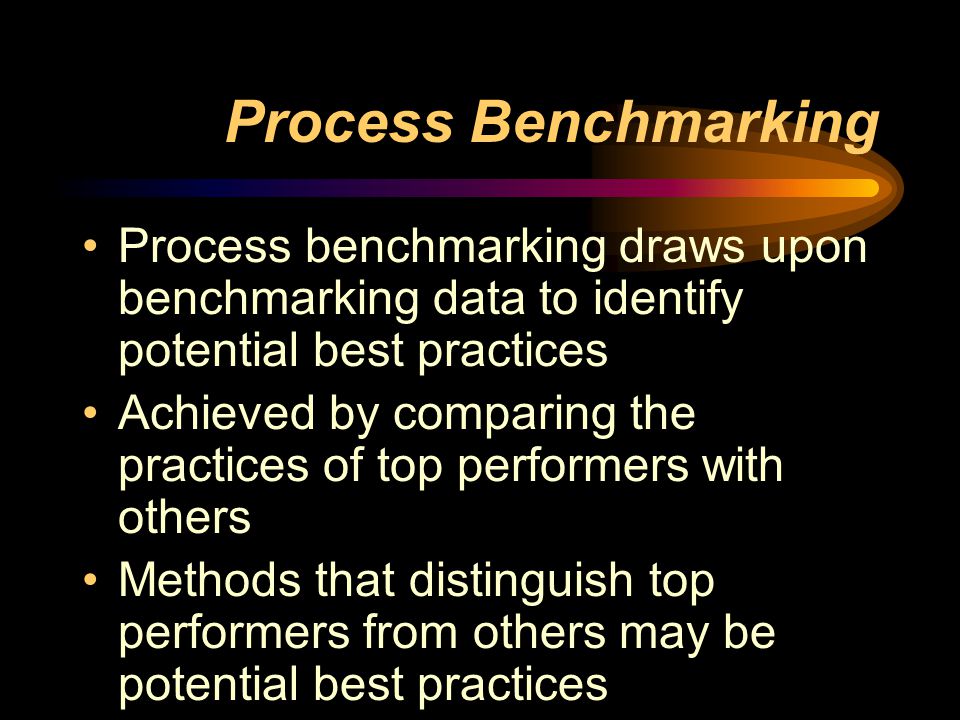 Process Benchmarking

• Process benchmarking draws upon benchmarking data to identify potential best practices
• Achieved by comparing the practices of top performers with others
• Methods that distinguish top performers from others may be potential best practices